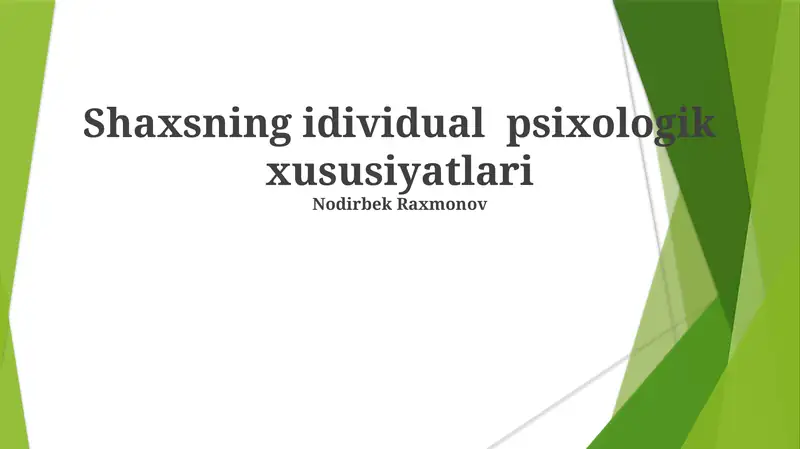 Shaxsning idividual psixologik xususiyatlari
Nodirbek Raxmonov